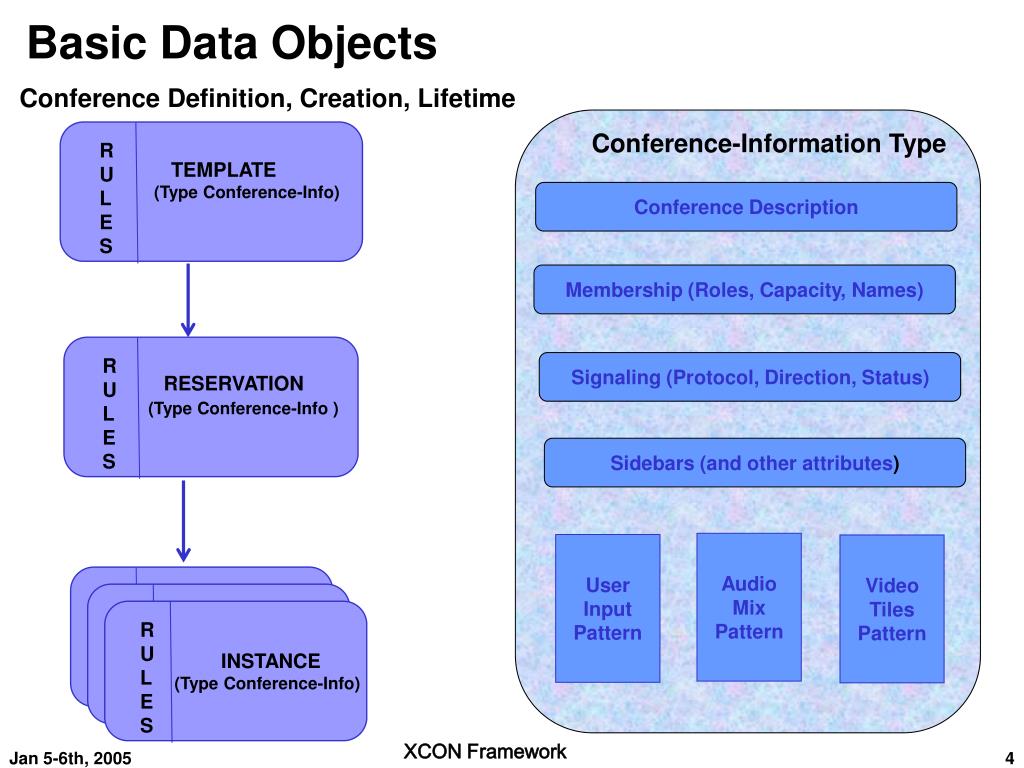 Basic Data Objects

Conference Definition, Creation, Lifetime

R
U
L
E
S

TEMPLATE
(Type Conference-Info)

R
U
L
E
S

RESERVATION
(Type Conference-Info )

R
U
L
E
S

INSTANCE
(Type Conference-Info)

Conference-Information Type

Conference Description

Membership (Roles, Capacity, Names)

Signaling (Protocol, Direction, Status)

Sidebars (and other attributes)

User Input Pattern

Audio Mix Pattern

Video Tiles Pattern

Jan 5-6th, 2005

XCON Framework

4